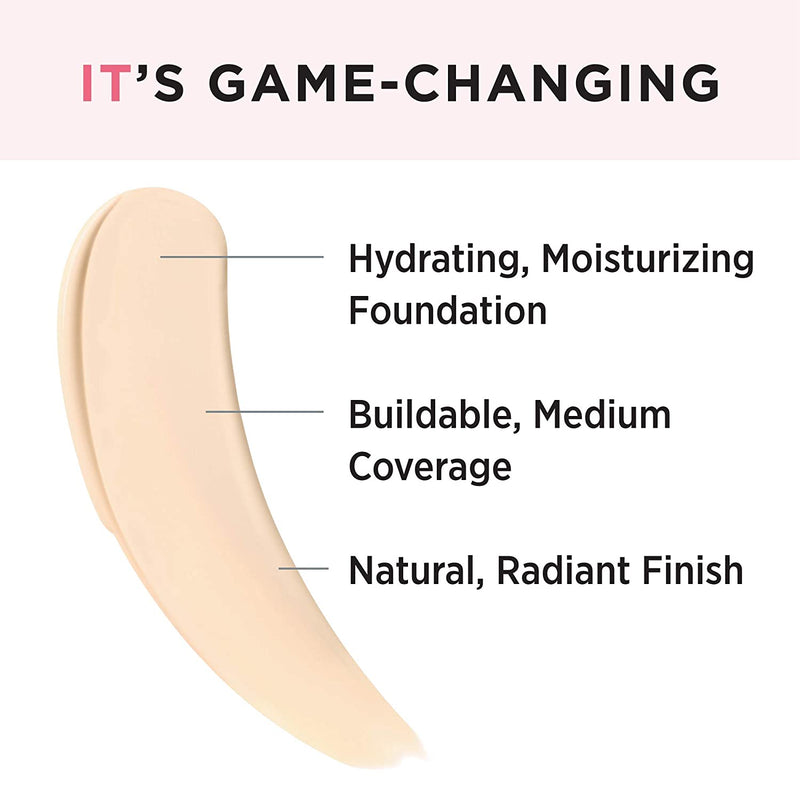 IT'S GAME-CHANGING

Hydrating, Moisturizing Foundation

Buildable, Medium Coverage

Natural, Radiant Finish